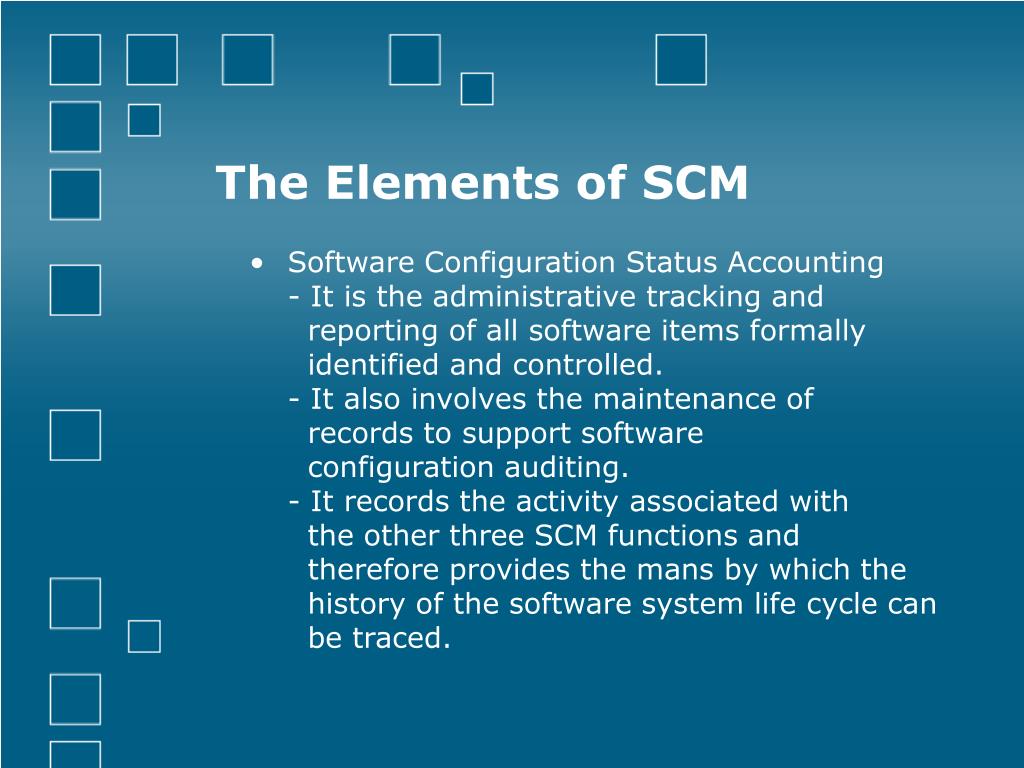 The Elements of SCM

• Software Configuration Status Accounting
- It is the administrative tracking and reporting of all software items formally identified and controlled.
- It also involves the maintenance of records to support software configuration auditing.
- It records the activity associated with the other three SCM functions and therefore provides the mans by which the history of the software system life cycle can be traced.